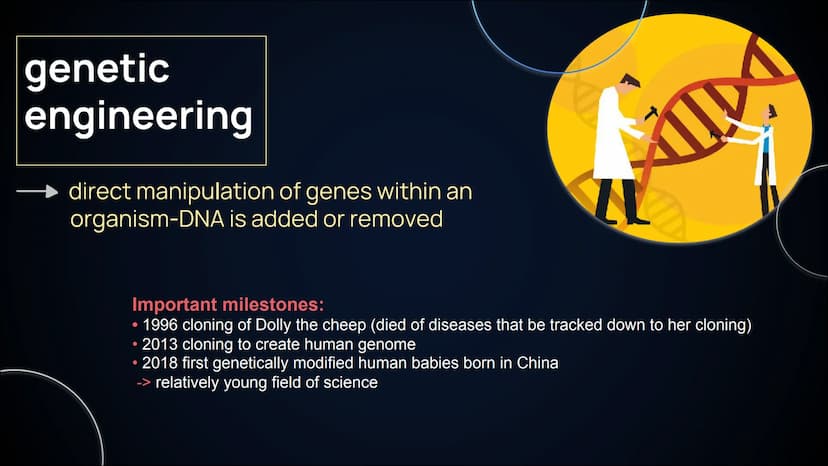 genetic engineering

direct manipulation of genes within an organism-DNA is added or removed

Important milestones:
• 1996 cloning of Dolly the cheep (died of diseases that be tracked down to her cloning)
• 2013 cloning to create human genome
• 2018 first genetically modified human babies born in China
-> relatively young field of science